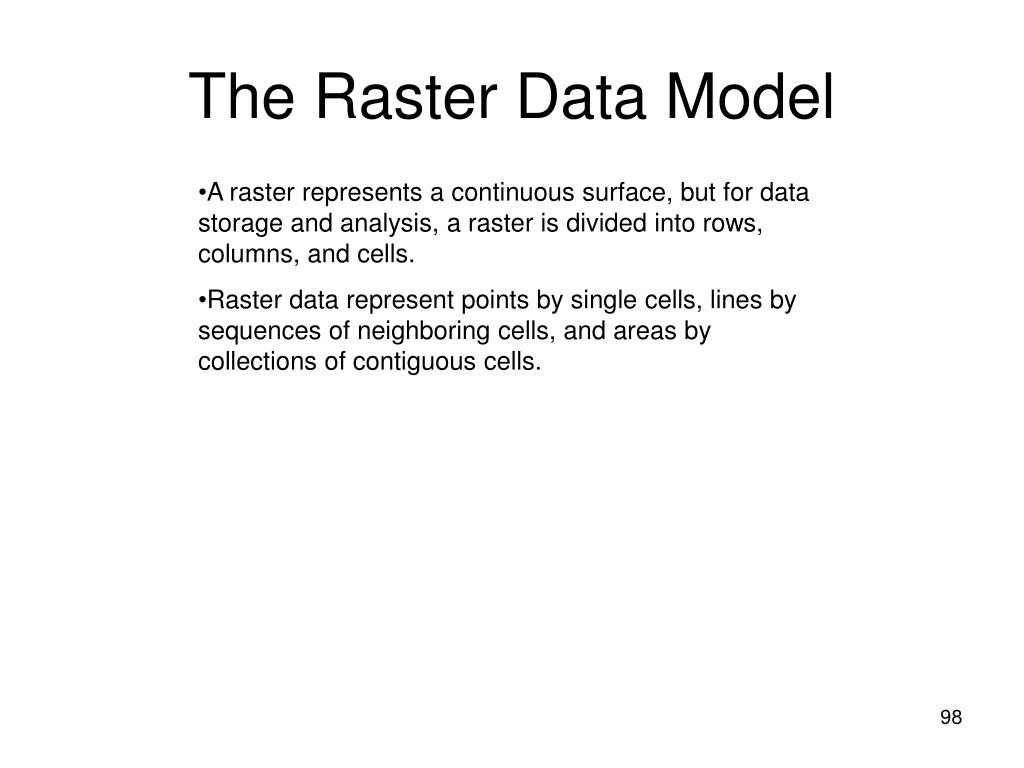 The Raster Data Model

•A raster represents a continuous surface, but for data storage and analysis, a raster is divided into rows, columns, and cells.

•Raster data represent points by single cells, lines by sequences of neighboring cells, and areas by collections of contiguous cells.

98